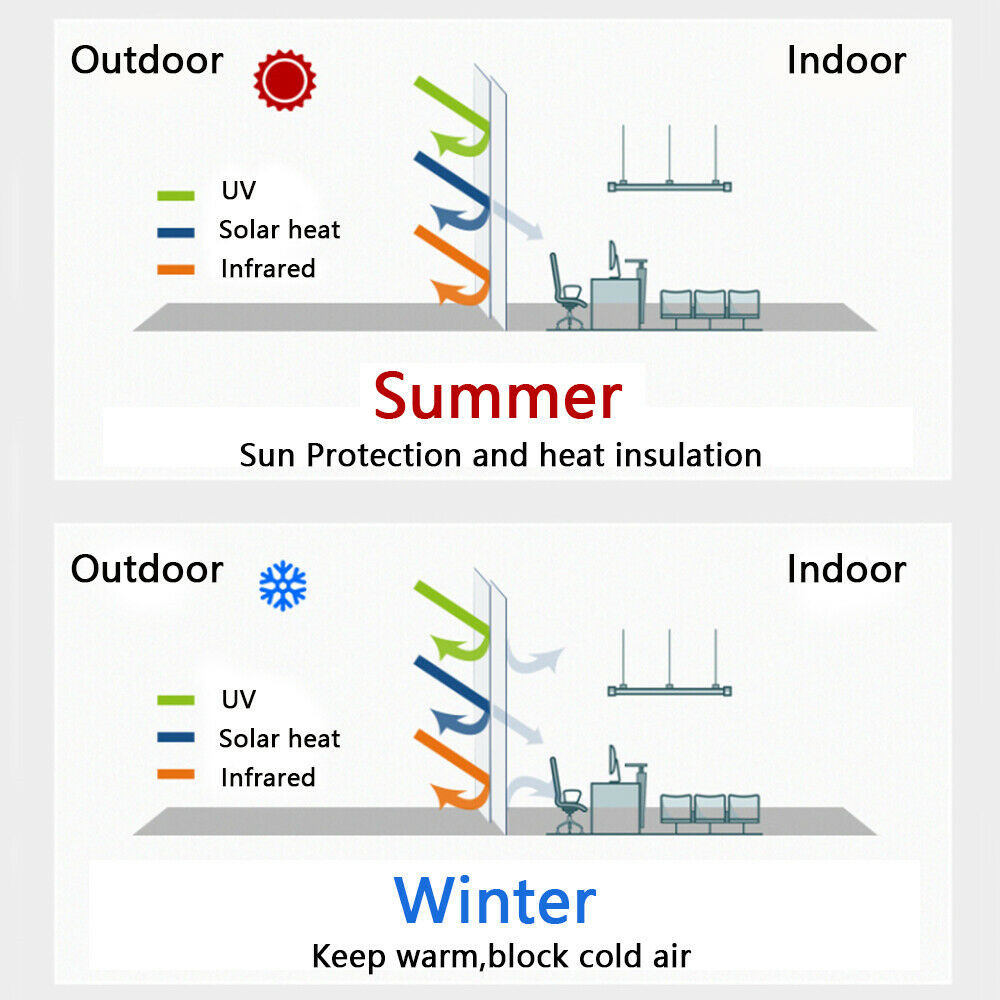 Outdoor

Indoor

UV
Solar heat
Infrared

Summer

Sun Protection and heat insulation

Outdoor

Indoor

UV
Solar heat
Infrared

Winter

Keep warm,block cold air